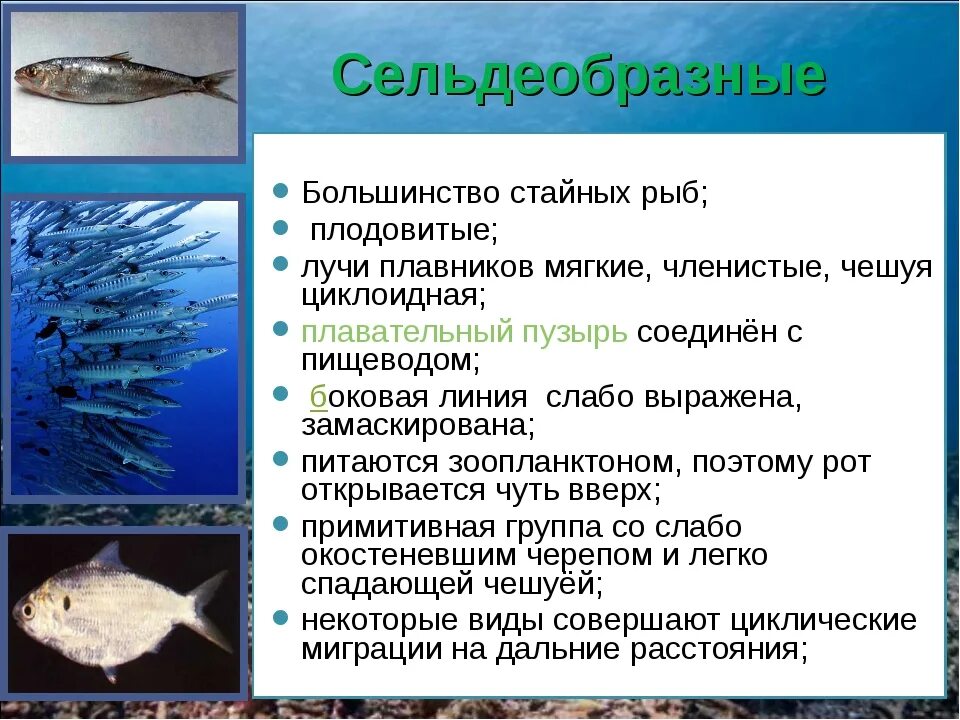 Сельдеобразные

- Большинство стайных рыб;
- плодовитые;
- лучи плавников мягкие, членистые, чешуя циклоидная;
- плавательный пузырь соединён с пищеводом;
- боковая линия слабо выражена, замаскирована;
- питаются зоопланктоном, поэтому рот открывается чуть вверх;
- примитивная группа со слабо окостеневшим черепом и легко спадающей чешуёй;
- некоторые виды совершают циклические миграции на дальние расстояния;